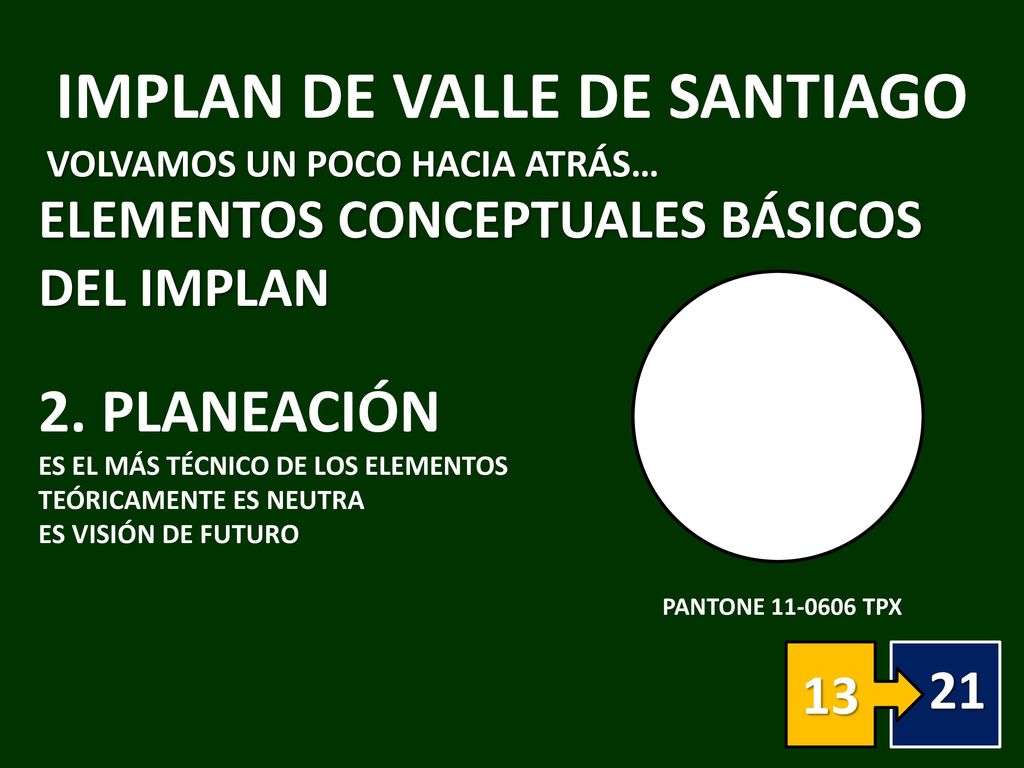 IMPLAN DE VALLE DE SANTIAGO

VOLVAMOS UN POCO HACIA ATRÁS…

ELEMENTOS CONCEPTUALES BÁSICOS DEL IMPLAN

2. PLANEACIÓN

ES EL MÁS TÉCNICO DE LOS ELEMENTOS
TEÓRICAMENTE ES NEUTRA
ES VISIÓN DE FUTURO

PANTONE 11-0606 TPX

13

21